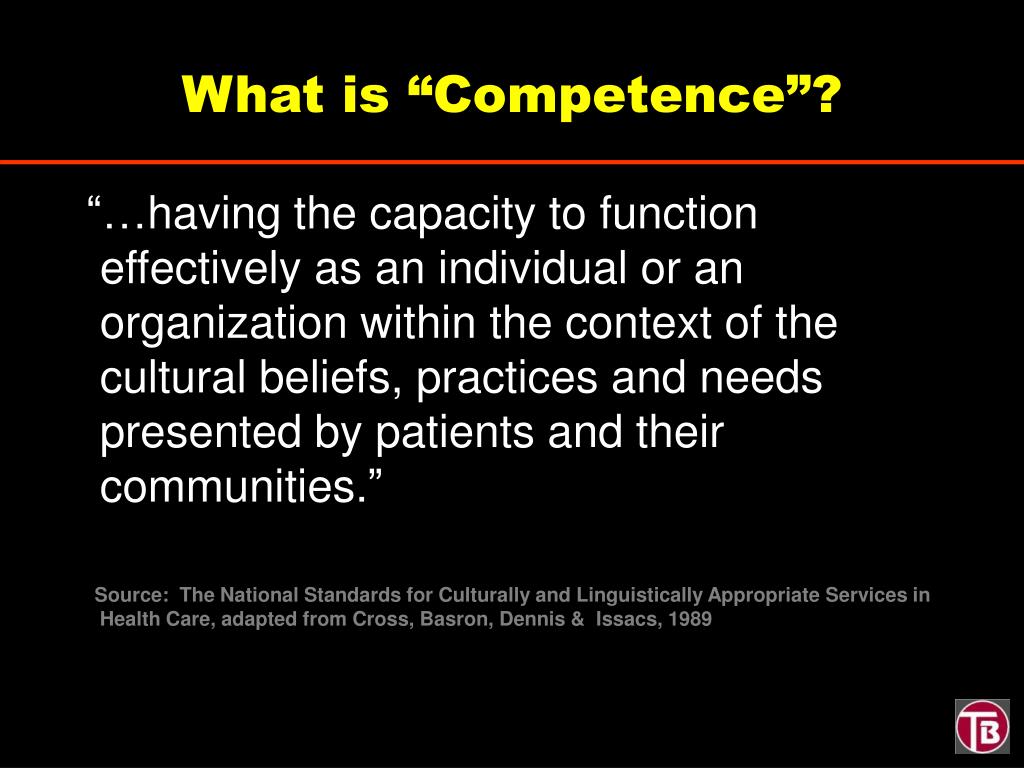 What is “Competence”?

“…having the capacity to function effectively as an individual or an organization within the context of the cultural beliefs, practices and needs presented by patients and their communities.”

Source: The National Standards for Culturally and Linguistically Appropriate Services in Health Care, adapted from Cross, Basron, Dennis & Issacs, 1989

TB